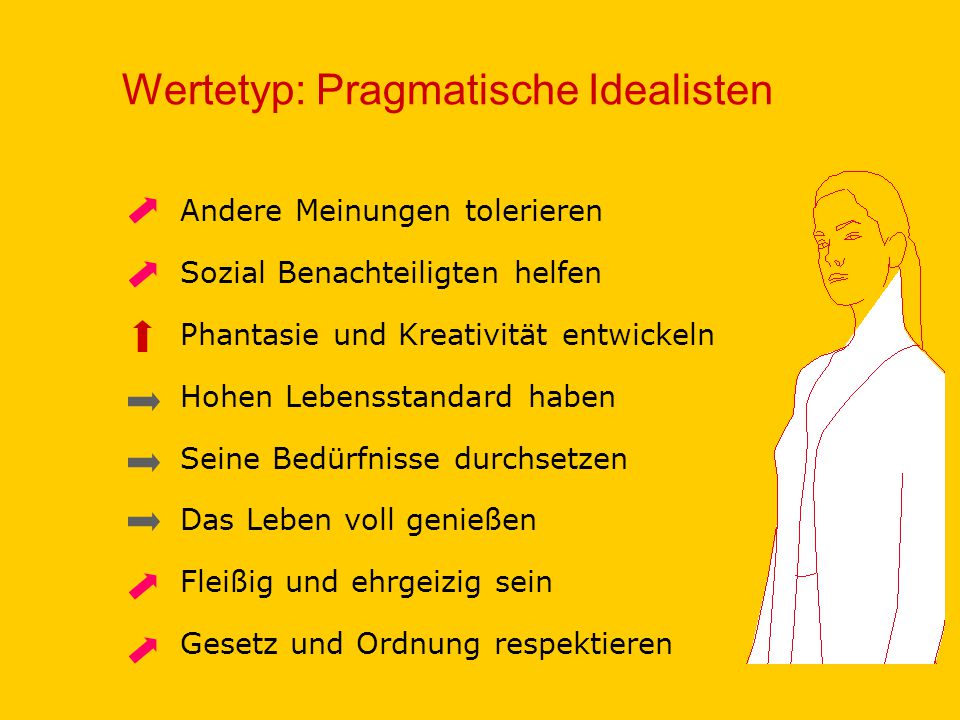 Wertetyp: Pragmatische Idealisten

Andere Meinungen tolerieren

Sozial Benachteiligten helfen

Phantasie und Kreativität entwickeln

Hohen Lebensstandard haben

Seine Bedürfnisse durchsetzen

Das Leben voll genießen

Fleißig und ehrgeizig sein

Gesetz und Ordnung respektieren